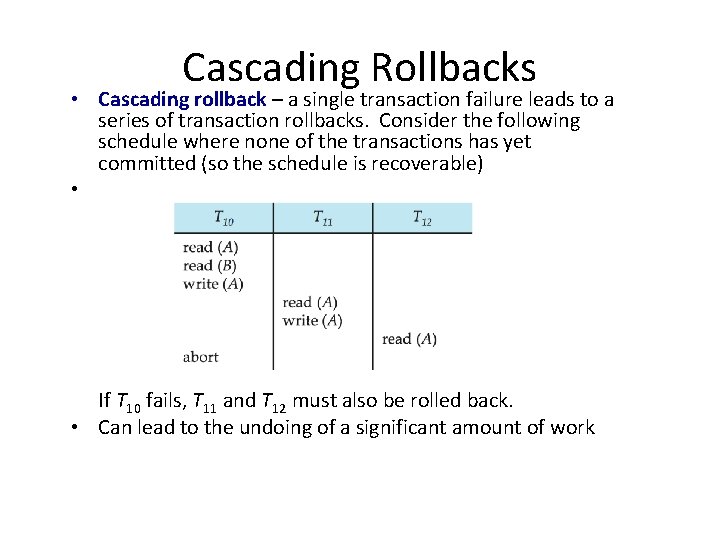 Cascading Rollbacks

• Cascading rollback – a single transaction failure leads to a series of transaction rollbacks. Consider the following schedule where none of the transactions has yet committed (so the schedule is recoverable)

•

| $T_{10}$ | $T_{11}$ | $T_{12}$ |
|---|---|---|
| read ($A$) | | |
| read ($B$) | | |
| write ($A$) | | |
| | read ($A$) | |
| | write ($A$) | |
| | | read ($A$) |
| abort | | |

If $T_{10}$ fails, $T_{11}$ and $T_{12}$ must also be rolled back.

• Can lead to the undoing of a significant amount of work